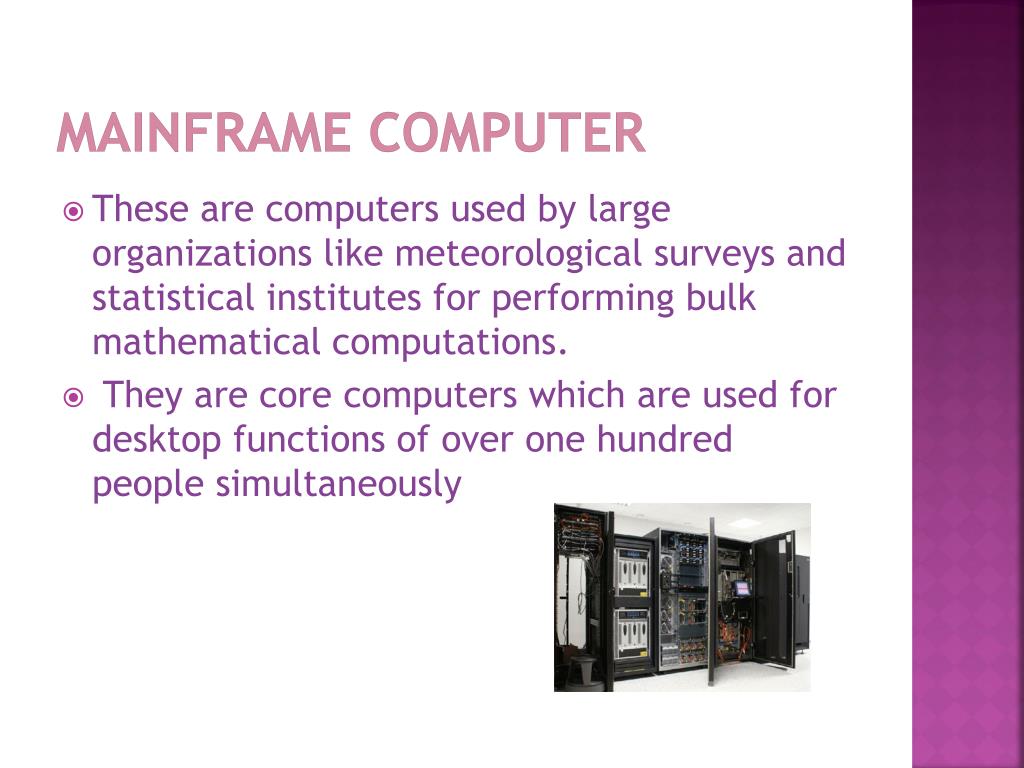 MAINFRAME COMPUTER

These are computers used by large organizations like meteorological surveys and statistical institutes for performing bulk mathematical computations.

They are core computers which are used for desktop functions of over one hundred people simultaneously